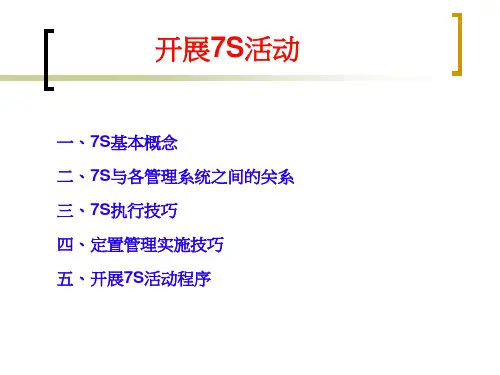 开展7S活动

一、7S基本概念

二、7S与各管理系统之间的关系

三、7S执行技巧

四、定置管理实施技巧

五、开展7S活动程序